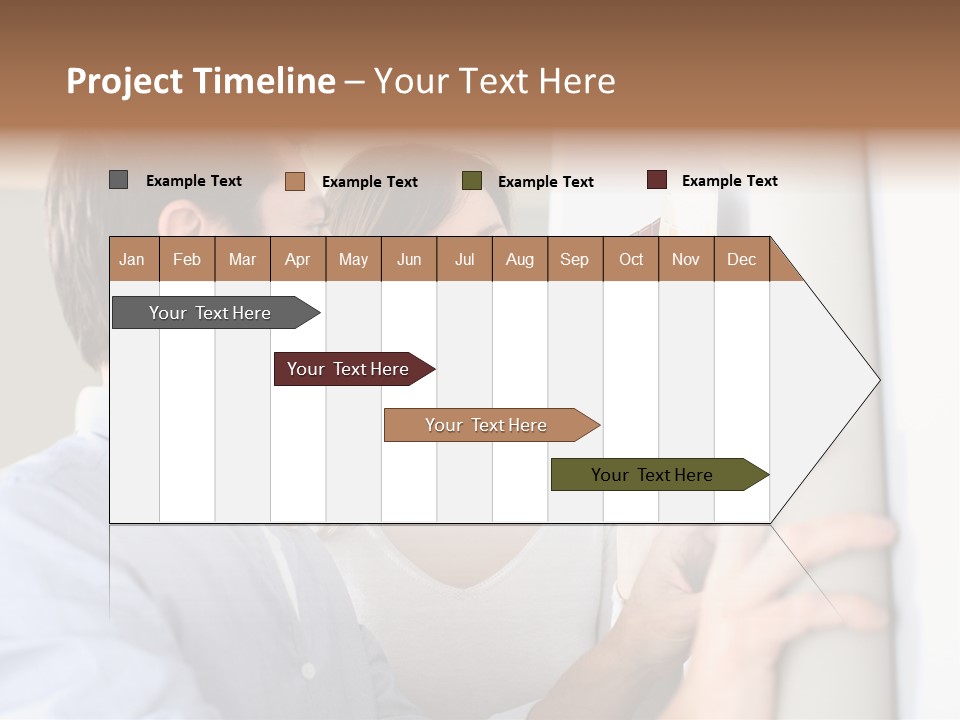 Project Timeline – Your Text Here

Example Text Example Text Example Text Example Text

| Jan | Feb | Mar | Apr | May | Jun | Jul | Aug | Sep | Oct | Nov | Dec |
|---|---|---|---|---|---|---|---|---|---|---|---|

Your Text Here

Your Text Here

Your Text Here

Your Text Here